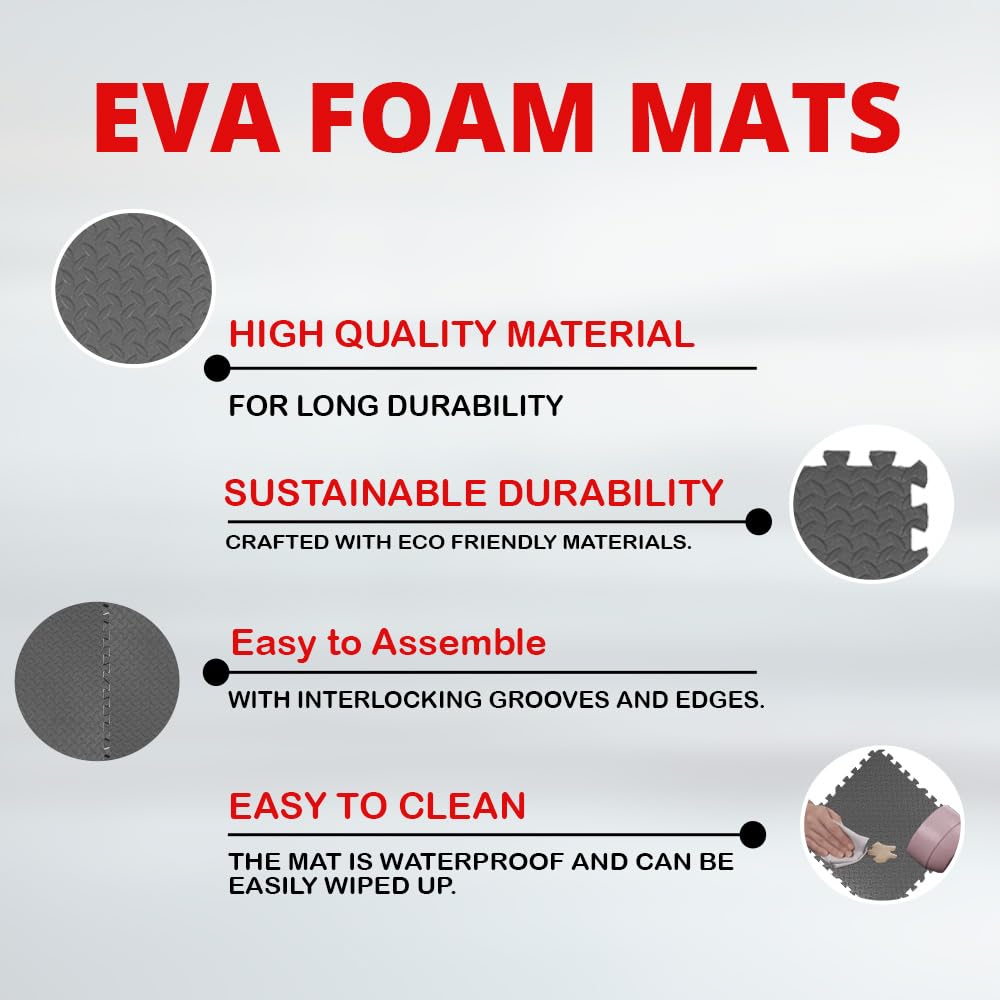 EVA FOAM MATS

HIGH QUALITY MATERIAL

FOR LONG DURABILITY

SUSTAINABLE DURABILITY

CRAFTED WITH ECO FRIENDLY MATERIALS.

Easy to Assemble

WITH INTERLOCKING GROOVES AND EDGES.

EASY TO CLEAN

THE MAT IS WATERPROOF AND CAN BE EASILY WIPED UP.